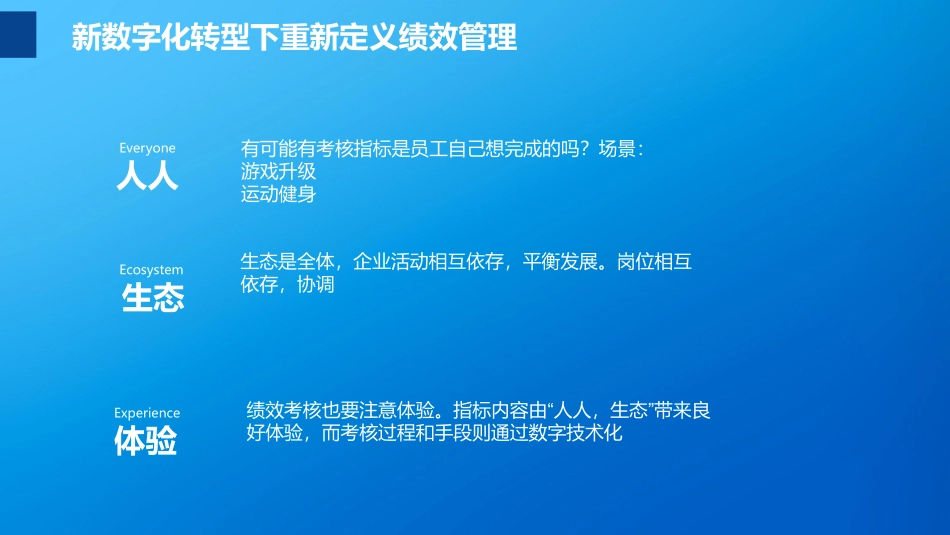 新数字化转型下重新定义绩效管理

Everyone
人人

有可能有考核指标是员工自己想完成的吗？场景：
游戏升级
运动健身

Ecosystem
生态

生态是全体，企业活动相互依存，平衡发展。岗位相互依存，协调

Experience
体验

绩效考核也要注意体验。指标内容由“人人，生态”带来良好体验，而考核过程和手段则通过数字技术化